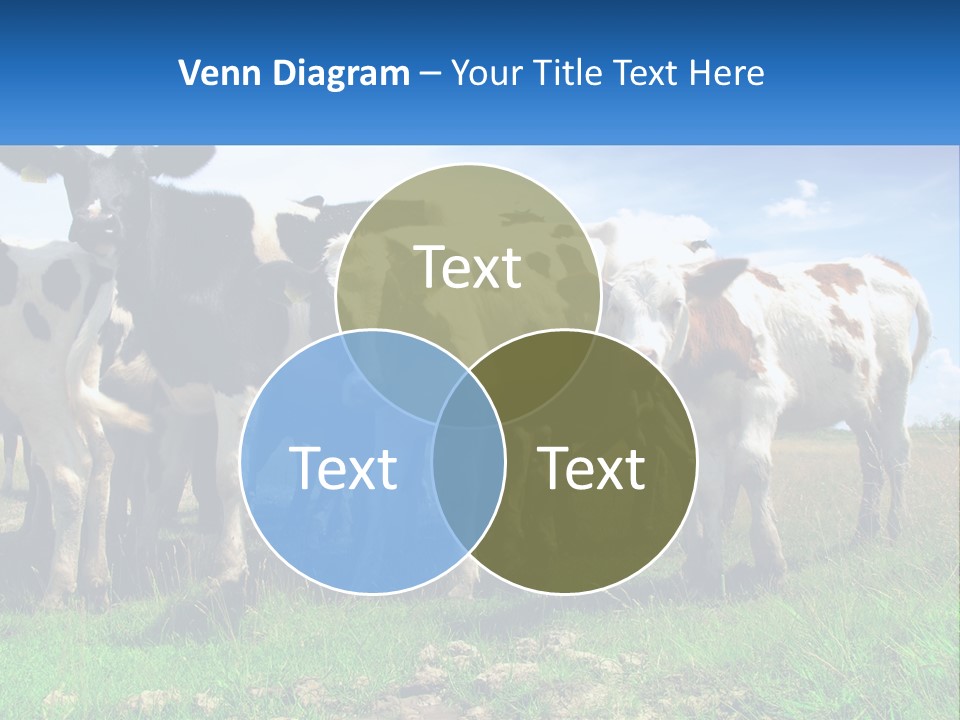 Venn Diagram – Your Title Text Here

Text

Text

Text